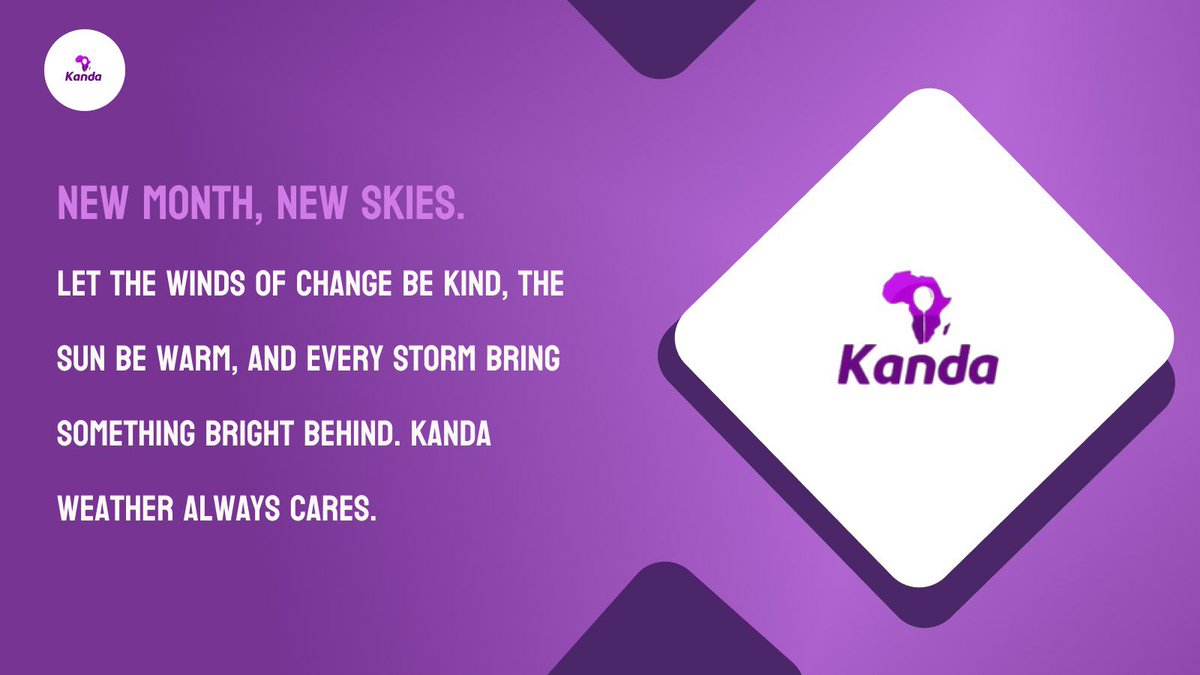 Kanda

NEW MONTH, NEW SKIES.

LET THE WINDS OF CHANGE BE KIND, THE SUN BE WARM, AND EVERY STORM BRING SOMETHING BRIGHT BEHIND. KANDA WEATHER ALWAYS CARES.

Kanda